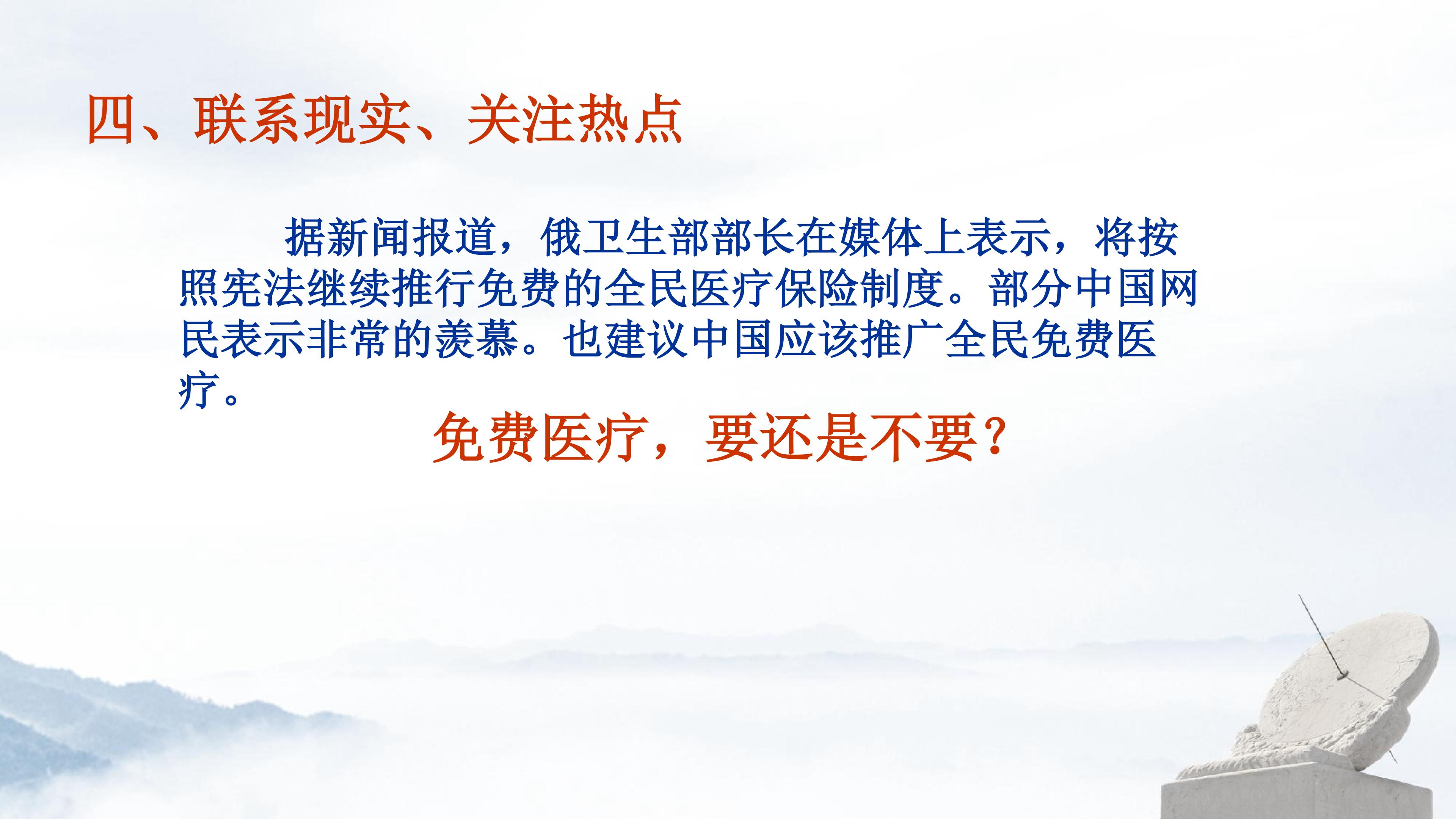 四、联系现实、关注热点

据新闻报道，俄卫生部部长在媒体上表示，将按照宪法继续推行免费的全民医疗保险制度。部分中国网民表示非常的羡慕。也建议中国应该推广全民免费医疗。

免费医疗，要还是不要？